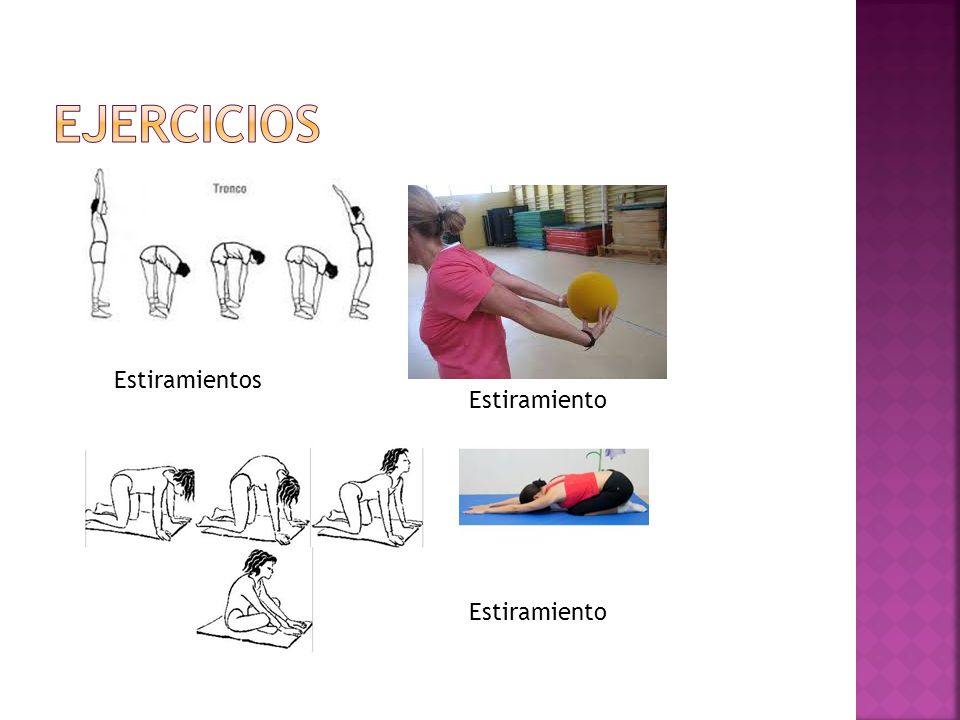 EJERCICIOS

Tronco

Estiramientos

Estiramiento

Estiramiento